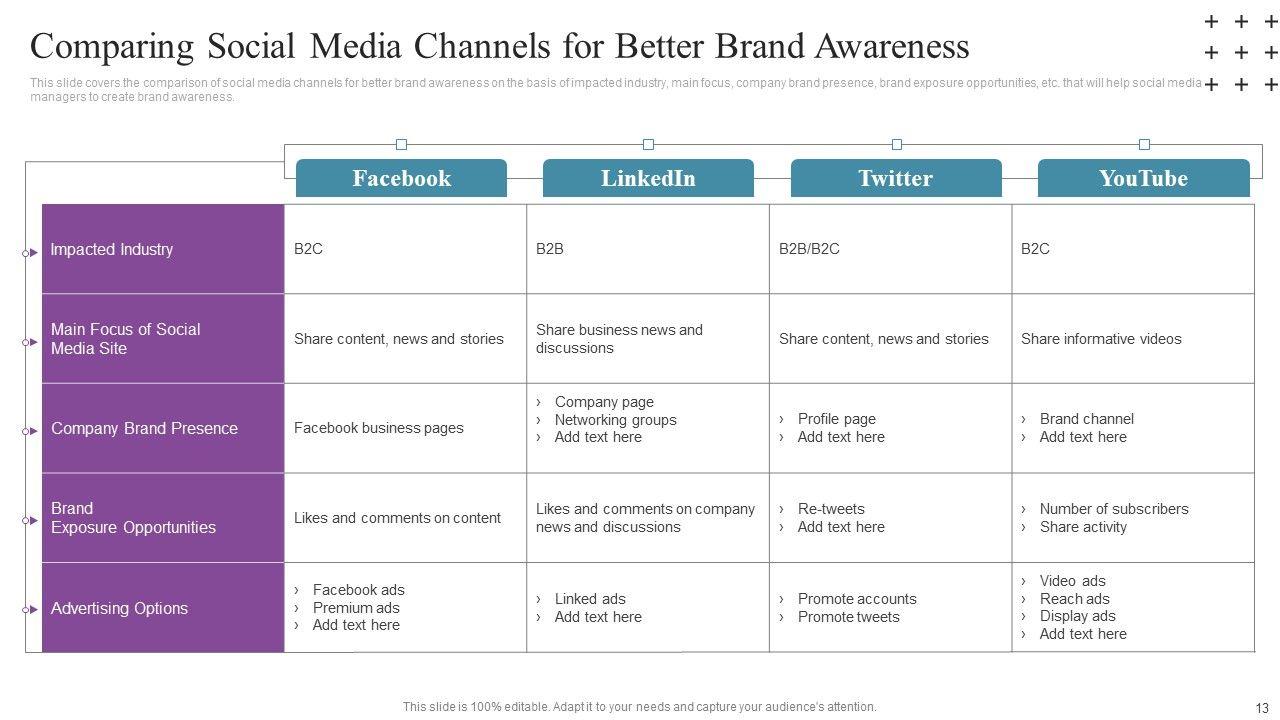 Comparing Social Media Channels for Better Brand Awareness

This slide covers the comparison of social media channels for better brand awareness on the basis of impacted industry, main focus, company brand presence, brand exposure opportunities, etc. that will help social media managers to create brand awareness.

| | Facebook | LinkedIn | Twitter | YouTube |
|---|---|---|---|---|
| Impacted Industry | B2C | B2B | B2B/B2C | B2C |
| Main Focus of Social Media Site | Share content, news and stories | Share business news and discussions | Share content, news and stories | Share informative videos |
| Company Brand Presence | Facebook business pages | › Company page › Networking groups › Add text here | › Profile page › Add text here | › Brand channel › Add text here |
| Brand Exposure Opportunities | Likes and comments on content | Likes and comments on company news and discussions | › Re-tweets › Add text here | › Number of subscribers › Share activity |
| Advertising Options | › Facebook ads › Premium ads › Add text here | › Linked ads › Add text here | › Promote accounts › Promote tweets | › Video ads › Reach ads › Display ads › Add text here |

This slide is 100% editable. Adapt it to your needs and capture your audience's attention.

13